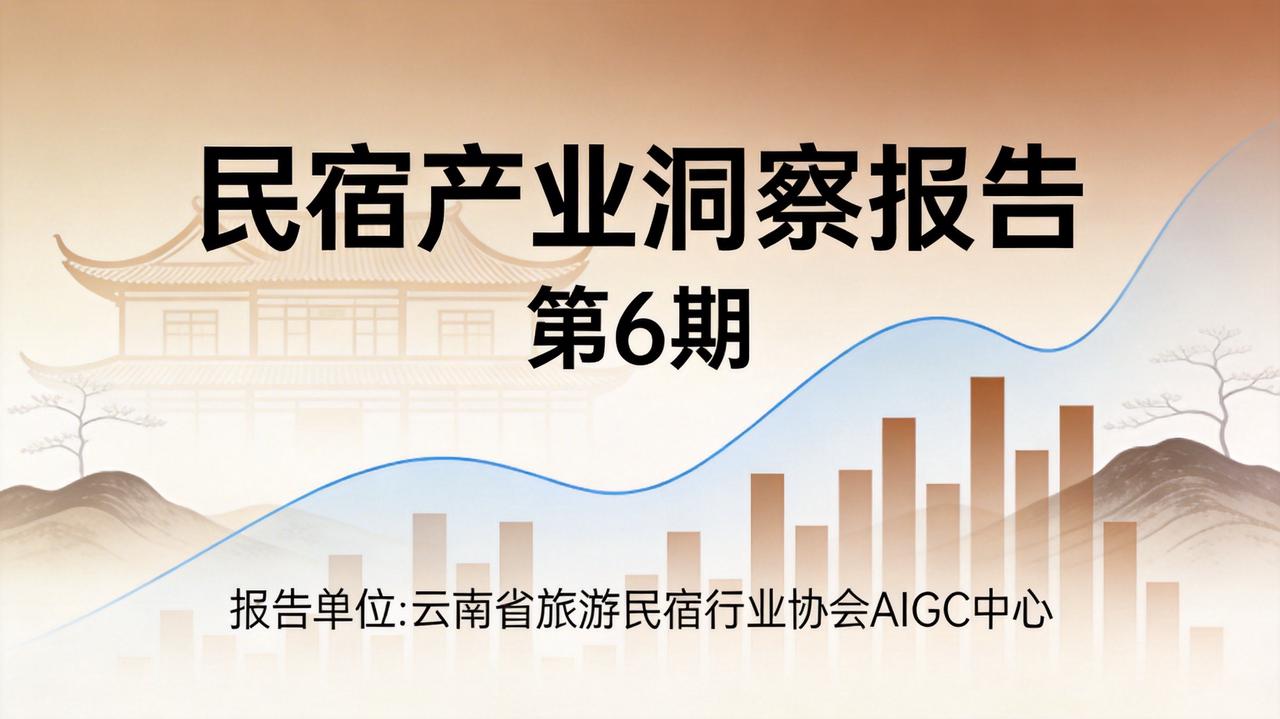 民宿产业洞察报告
第6期

报告单位:云南省旅游民宿行业协会AIGC中心